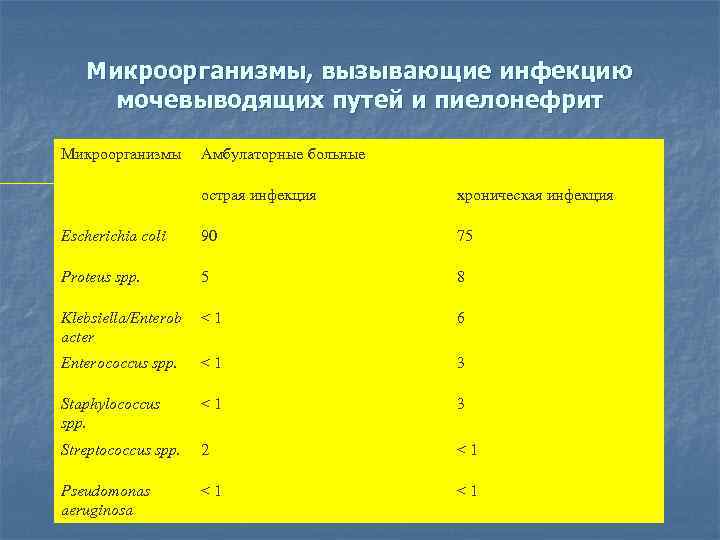 Микроорганизмы, вызывающие инфекцию мочевыводящих путей и пиелонефрит

| Микроорганизмы | Амбулаторные больные | |
|---|---|---|
| | острая инфекция | хроническая инфекция |
| Escherichia coli | 90 | 75 |
| Proteus spp. | 5 | 8 |
| Klebsiella/Enterobacter | < 1 | 6 |
| Enterococcus spp. | < 1 | 3 |
| Staphylococcus spp. | < 1 | 3 |
| Streptococcus spp. | 2 | < 1 |
| Pseudomonas aeruginosa | < 1 | < 1 |